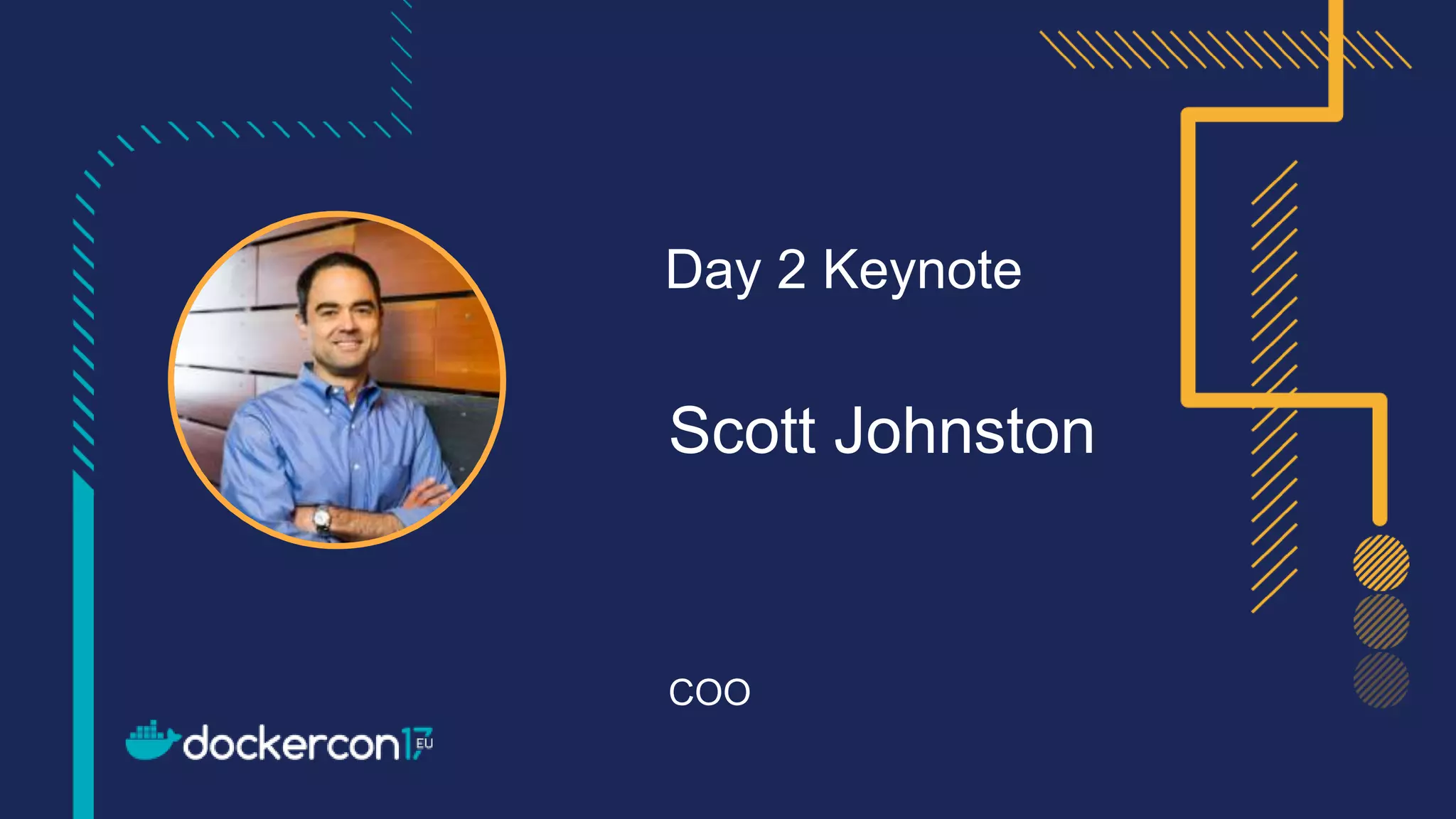 Day 2 Keynote

Scott Johnston

COO

dockercon17 EU